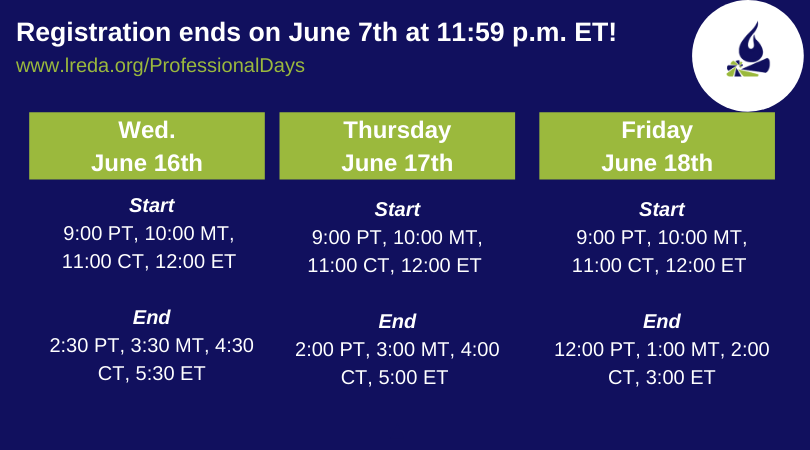 Registration ends on June 7th at 11:59 p.m. ET!
www.lreda.org/ProfessionalDays

Wed.
June 16th

Start
9:00 PT, 10:00 MT, 11:00 CT, 12:00 ET

End
2:30 PT, 3:30 MT, 4:30 CT, 5:30 ET

Thursday
June 17th

Start
9:00 PT, 10:00 MT, 11:00 CT, 12:00 ET

End
2:00 PT, 3:00 MT, 4:00 CT, 5:00 ET

Friday
June 18th

Start
9:00 PT, 10:00 MT, 11:00 CT, 12:00 ET

End
12:00 PT, 1:00 MT, 2:00 CT, 3:00 ET